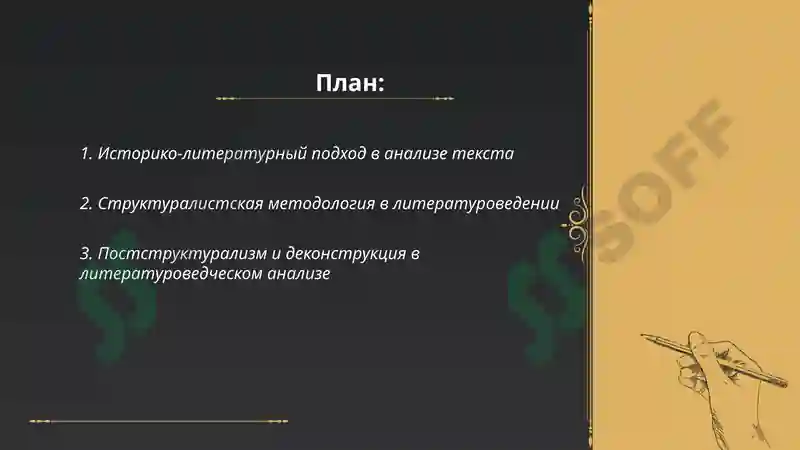 План:

1. Историко-литературный подход в анализе текста

2. Структуралистская методология в литературоведении

3. Постструктурализм и деконструкция в литературоведческом анализе

SOFF